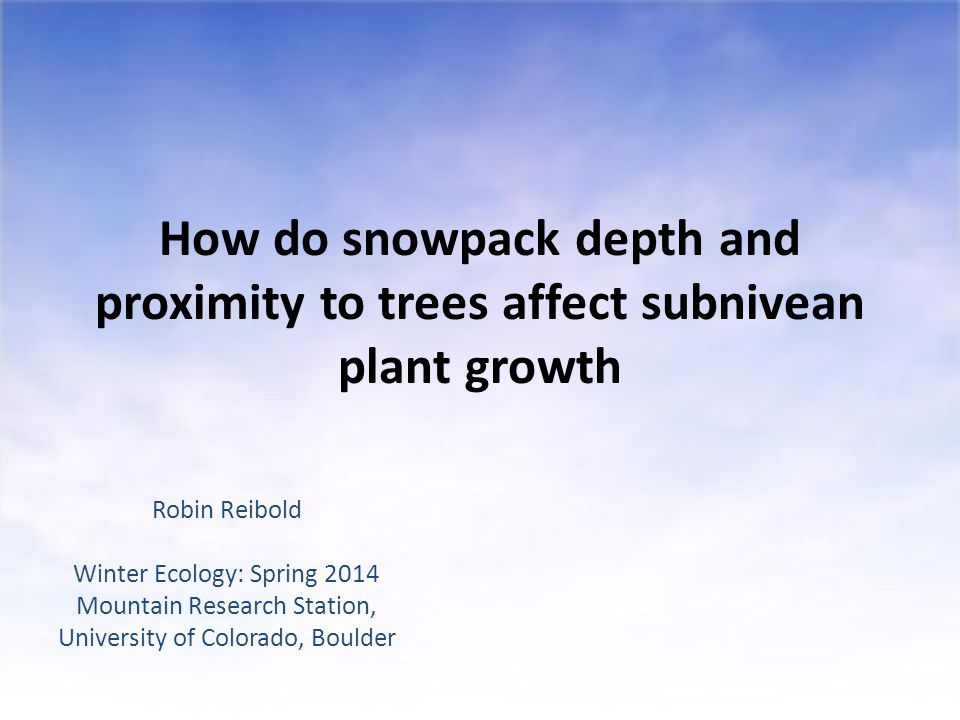 How do snowpack depth and proximity to trees affect subnivean plant growth

Robin Reibold

Winter Ecology: Spring 2014
Mountain Research Station,
University of Colorado, Boulder